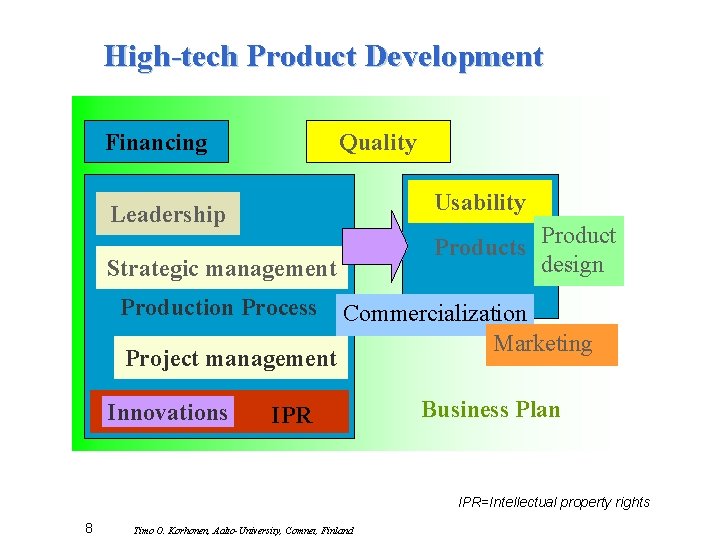 High-tech Product Development

Financing

Quality

Leadership

Strategic management

Production Process

Project management

Innovations

IPR

Usability

Products

Product design

Commercialization

Marketing

Business Plan

IPR=Intellectual property rights

8

Timo O. Korhonen, Aalto-University, Comnet, Finland